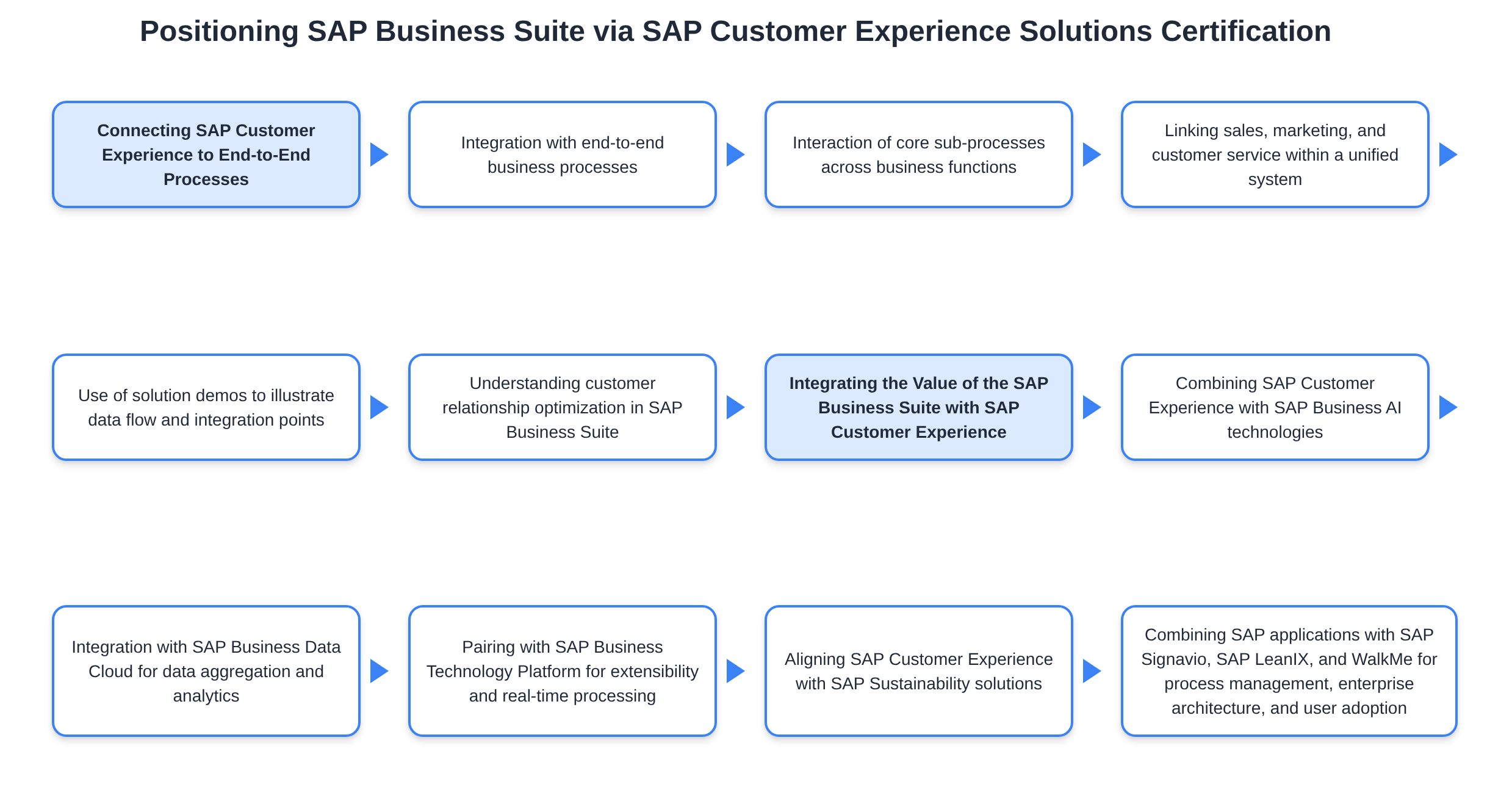 Positioning SAP Business Suite via SAP Customer Experience Solutions Certification

Connecting SAP Customer Experience to End-to-End Processes

Integration with end-to-end business processes

Interaction of core sub-processes across business functions

Linking sales, marketing, and customer service within a unified system

Use of solution demos to illustrate data flow and integration points

Understanding customer relationship optimization in SAP Business Suite

Integrating the Value of the SAP Business Suite with SAP Customer Experience

Combining SAP Customer Experience with SAP Business AI technologies

Integration with SAP Business Data Cloud for data aggregation and analytics

Pairing with SAP Business Technology Platform for extensibility and real-time processing

Aligning SAP Customer Experience with SAP Sustainability solutions

Combining SAP applications with SAP Signavio, SAP LeanIX, and WalkMe for process management, enterprise architecture, and user adoption